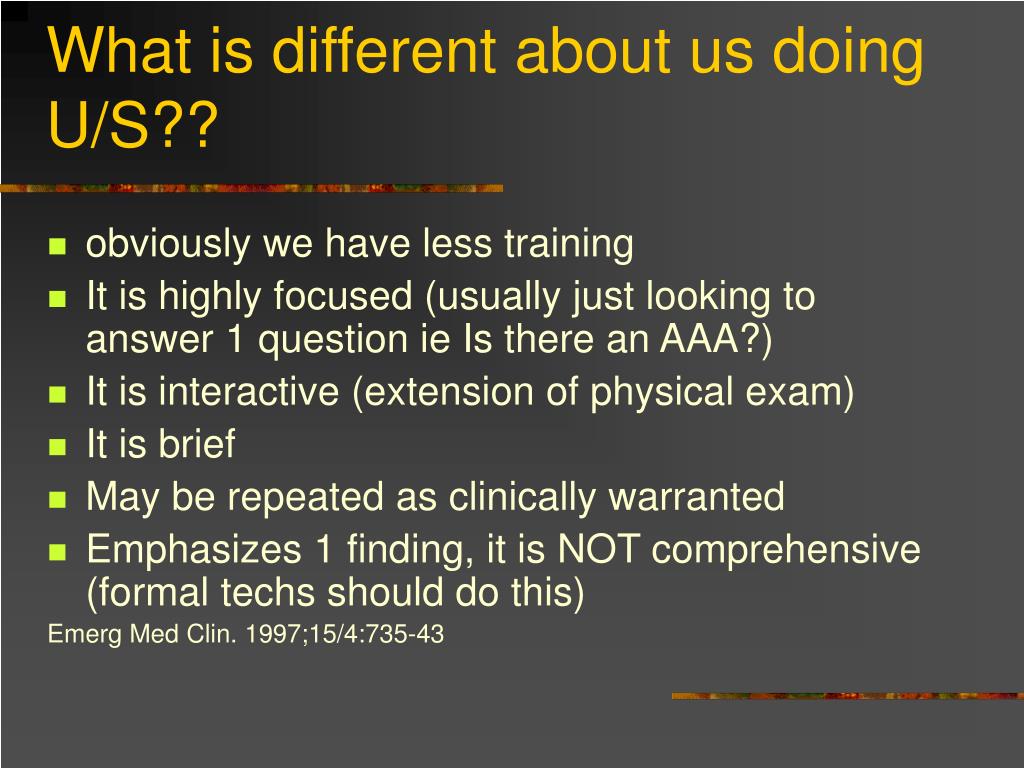 What is different about us doing U/S??

- obviously we have less training
- It is highly focused (usually just looking to answer 1 question ie Is there an AAA?)
- It is interactive (extension of physical exam)
- It is brief
- May be repeated as clinically warranted
- Emphasizes 1 finding, it is NOT comprehensive (formal techs should do this)

Emerg Med Clin. 1997;15/4:735-43